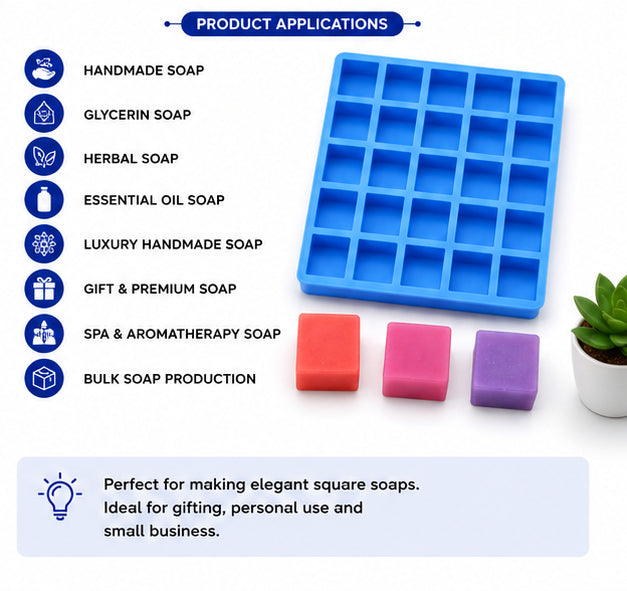 PRODUCT APPLICATIONS

HANDMADE SOAP

GLYCERIN SOAP

HERBAL SOAP

ESSENTIAL OIL SOAP

LUXURY HANDMADE SOAP

GIFT & PREMIUM SOAP

SPA & AROMATHERAPY SOAP

BULK SOAP PRODUCTION

Perfect for making elegant square soaps. Ideal for gifting, personal use and small business.